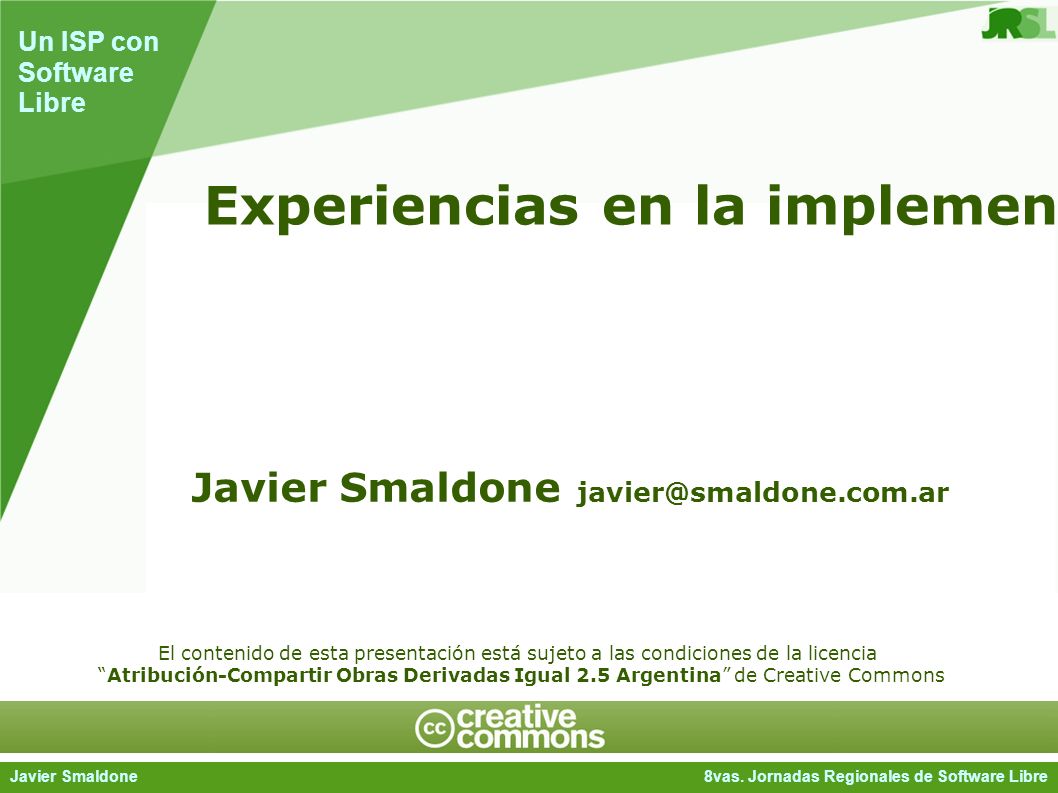 Un ISP con Software Libre

JRSL

Experiencias en la implemen

Javier Smaldone javier@smaldone.com.ar

El contenido de esta presentación está sujeto a las condiciones de la licencia "Atribución-Compartir Obras Derivadas Igual 2.5 Argentina" de Creative Commons

cc creative commons

Javier Smaldone

8vas. Jornadas Regionales de Software Libre